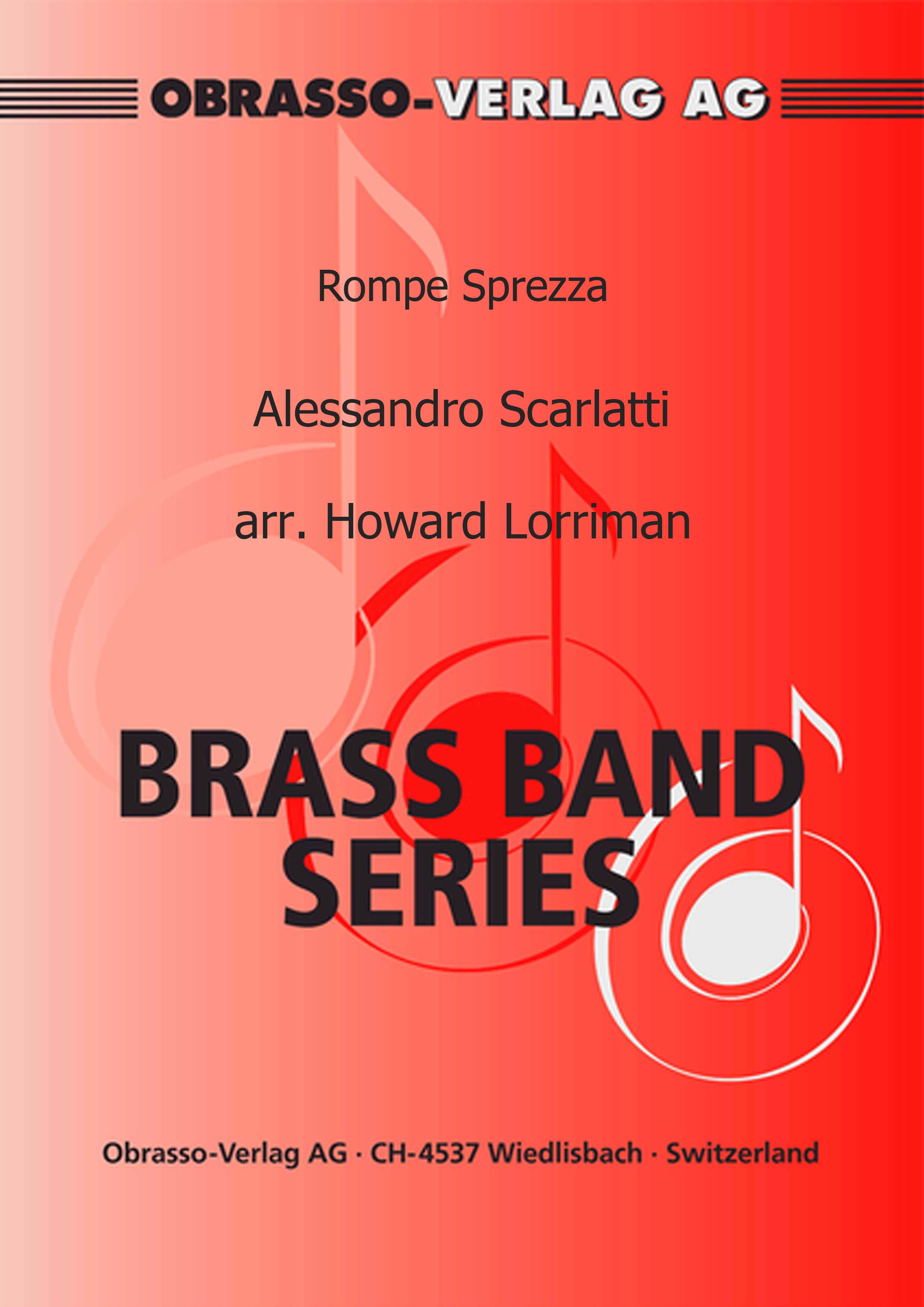 OBRASSO-VERLAG AG

Rompe Sprezza

Alessandro Scarlatti

arr. Howard Lorriman

BRASS BAND SERIES

Obrasso-Verlag AG · CH-4537 Wiedlisbach · Switzerland